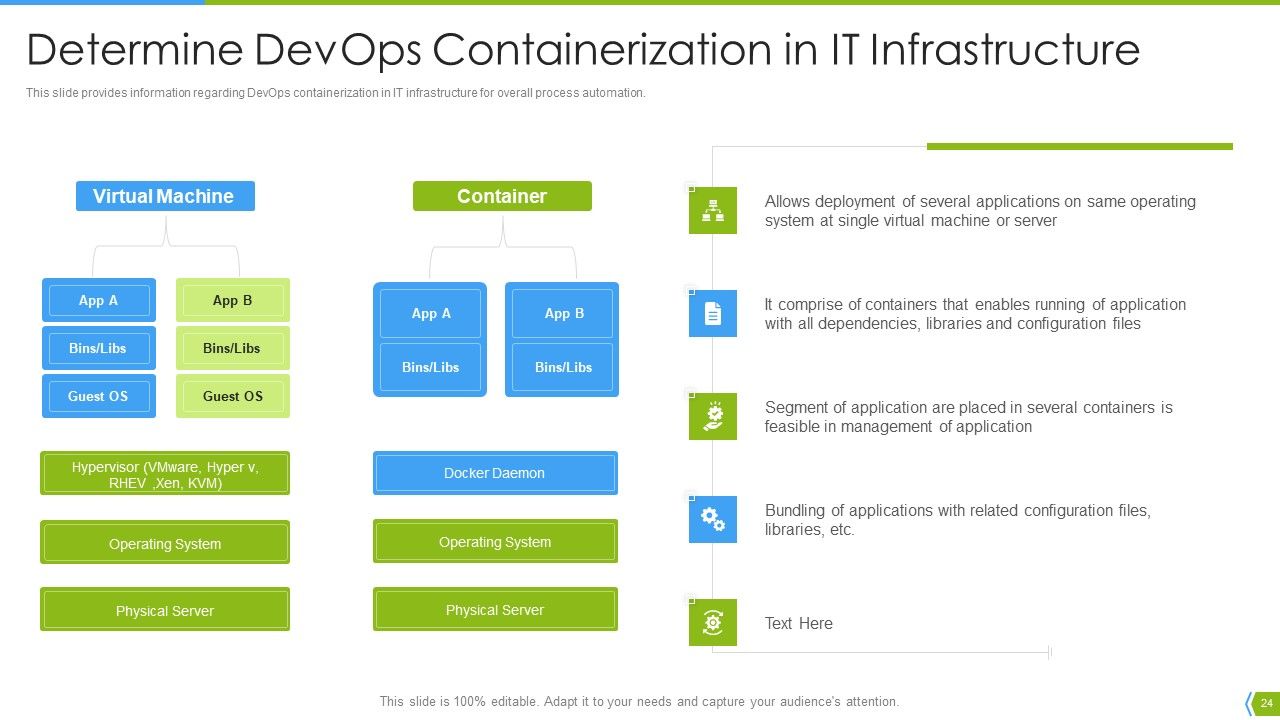 Determine DevOps Containerization in IT Infrastructure

This slide provides information regarding DevOps containerization in IT infrastructure for overall process automation.

Virtual Machine

App A

Bins/Libs

Guest OS

App B

Bins/Libs

Guest OS

Hypervisor (VMware, Hyper v, RHEV ,Xen, KVM)

Operating System

Physical Server

Container

App A

Bins/Libs

App B

Bins/Libs

Docker Daemon

Operating System

Physical Server

Allows deployment of several applications on same operating system at single virtual machine or server

It comprise of containers that enables running of application with all dependencies, libraries and configuration files

Segment of application are placed in several containers is feasible in management of application

Bundling of applications with related configuration files, libraries, etc.

Text Here

This slide is 100% editable. Adapt it to your needs and capture your audience's attention.

24